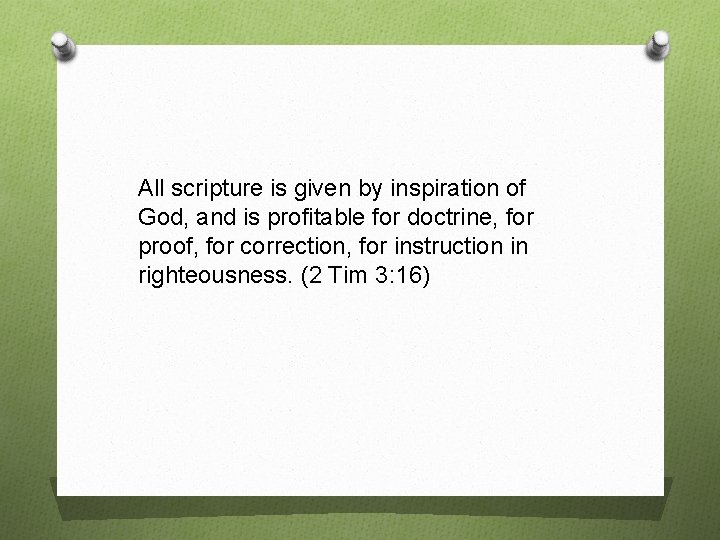 All scripture is given by inspiration of God, and is profitable for doctrine, for proof, for correction, for instruction in righteousness. (2 Tim 3:16)